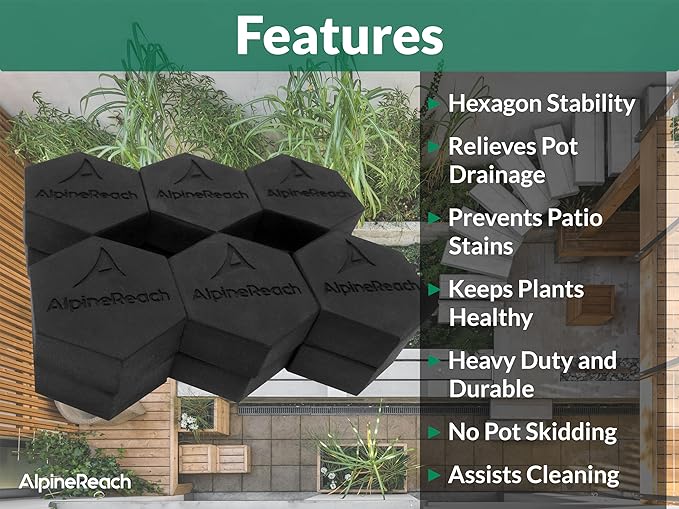 Features

AlpineReach

AlpineReach

AlpineReach

AlpineReach

AlpineReach

AlpineReach

Hexagon Stability

Relieves Pot Drainage

Prevents Patio Stains

Keeps Plants Healthy

Heavy Duty and Durable

No Pot Skidding

Assists Cleaning

AlpineReach